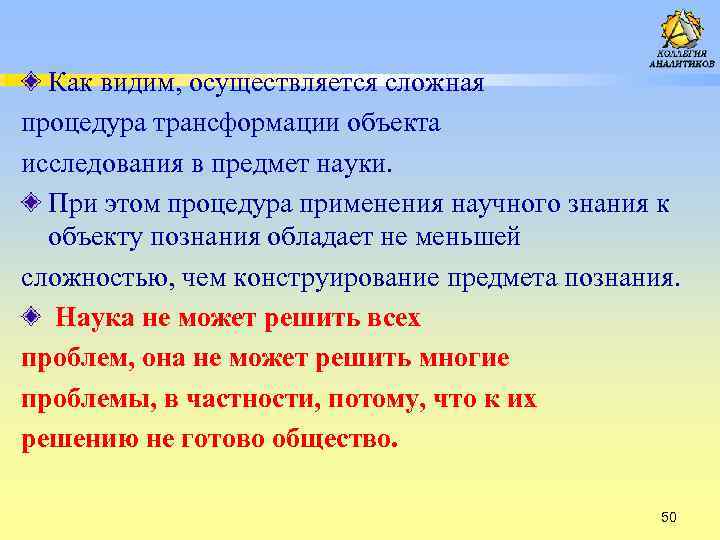 КОЛЛЕГИЯ АНАЛИТИКОВ

Как видим, осуществляется сложная процедура трансформации объекта исследования в предмет науки.

При этом процедура применения научного знания к объекту познания обладает не меньшей сложностью, чем конструирование предмета познания.

Наука не может решить всех проблем, она не может решить многие проблемы, в частности, потому, что к их решению не готово общество.

50